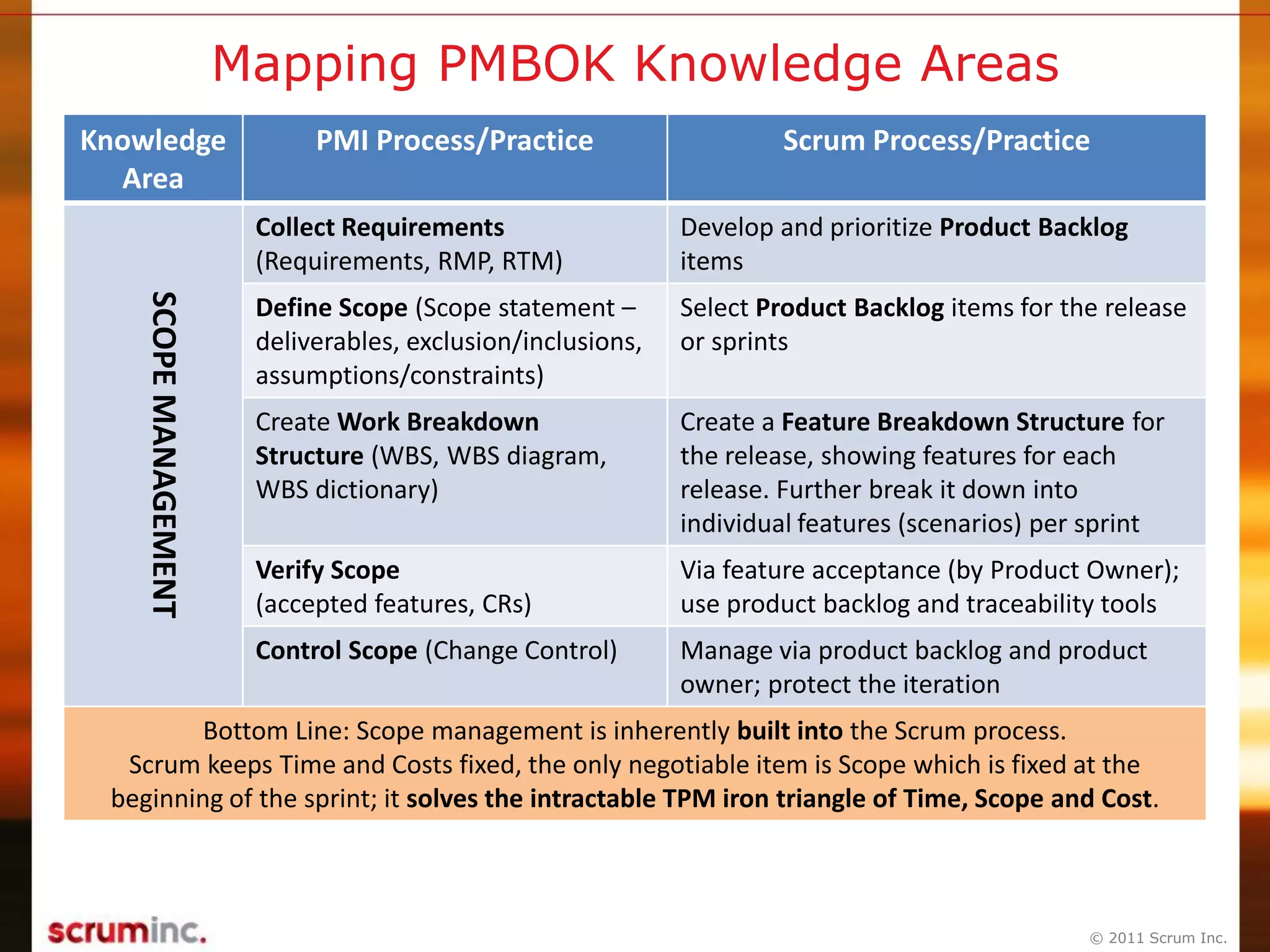 Mapping PMBOK Knowledge Areas

| Knowledge Area | PMI Process/Practice | Scrum Process/Practice |
|---|---|---|
| SCOPE MANAGEMENT | Collect Requirements (Requirements, RMP, RTM) | Develop and prioritize Product Backlog items |
| | Define Scope (Scope statement – deliverables, exclusion/inclusions, assumptions/constraints) | Select Product Backlog items for the release or sprints |
| | Create Work Breakdown Structure (WBS, WBS diagram, WBS dictionary) | Create a Feature Breakdown Structure for the release, showing features for each release. Further break it down into individual features (scenarios) per sprint |
| | Verify Scope (accepted features, CRs) | Via feature acceptance (by Product Owner); use product backlog and traceability tools |
| | Control Scope (Change Control) | Manage via product backlog and product owner; protect the iteration |

Bottom Line: Scope management is inherently built into the Scrum process. Scrum keeps Time and Costs fixed, the only negotiable item is Scope which is fixed at the beginning of the sprint; it solves the intractable TPM iron triangle of Time, Scope and Cost.

scruminc.

© 2011 Scrum Inc.